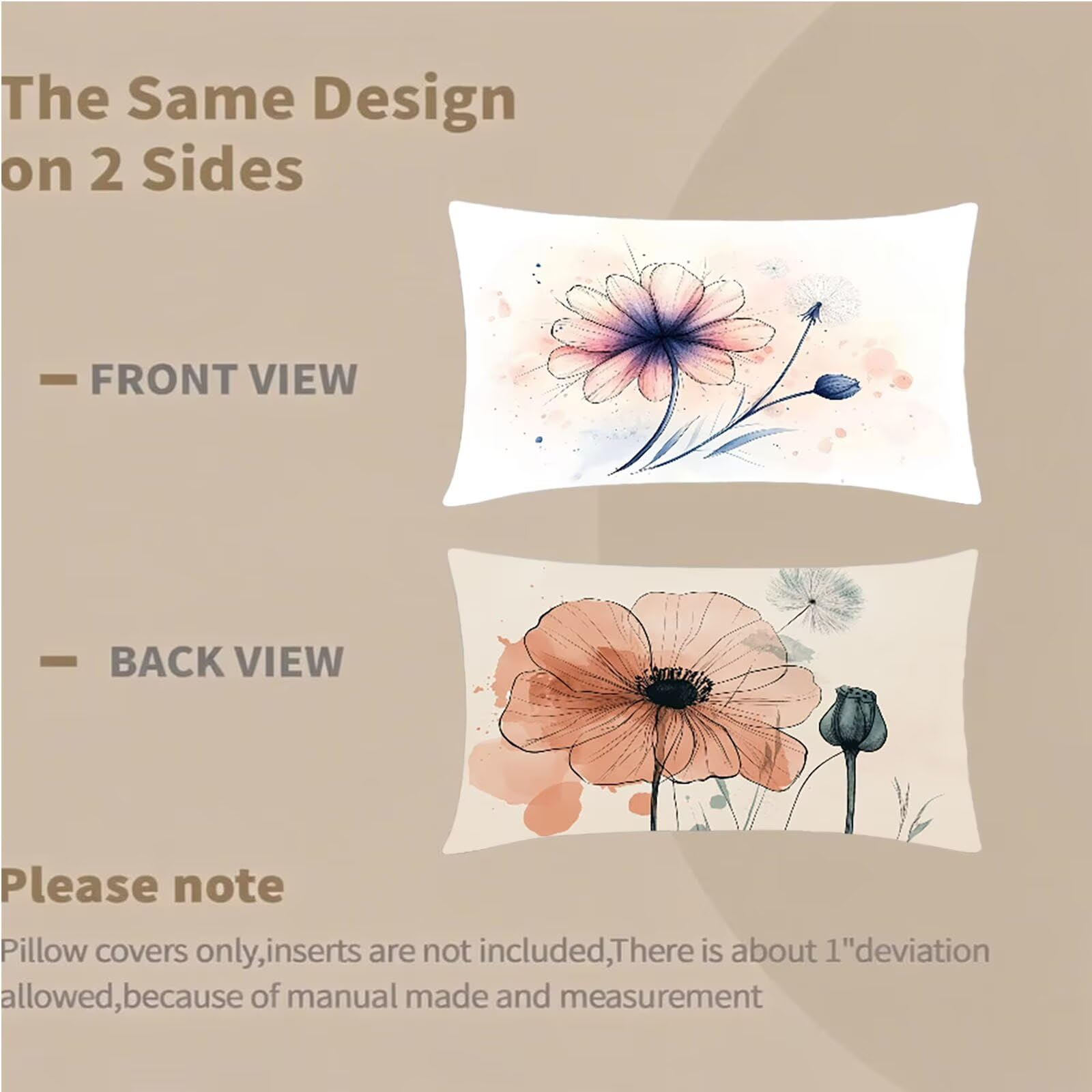 The Same Design on 2 Sides

— FRONT VIEW

— BACK VIEW

Please note

Pillow covers only,inserts are not included,There is about 1"deviation allowed,because of manual made and measurement